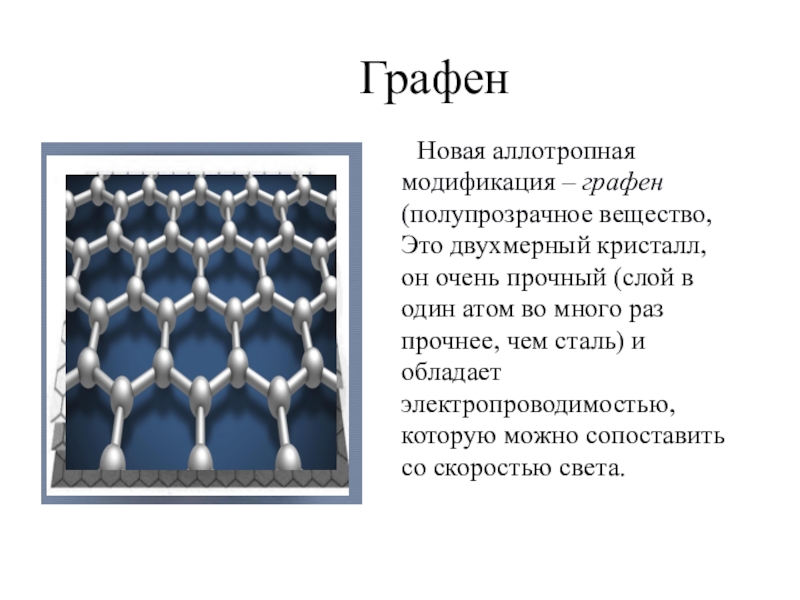 Графен

Новая аллотропная модификация – графен (полупрозрачное вещество, Это двухмерный кристалл, он очень прочный (слой в один атом во много раз прочнее, чем сталь) и обладает электропроводимостью, которую можно сопоставить со скоростью света.